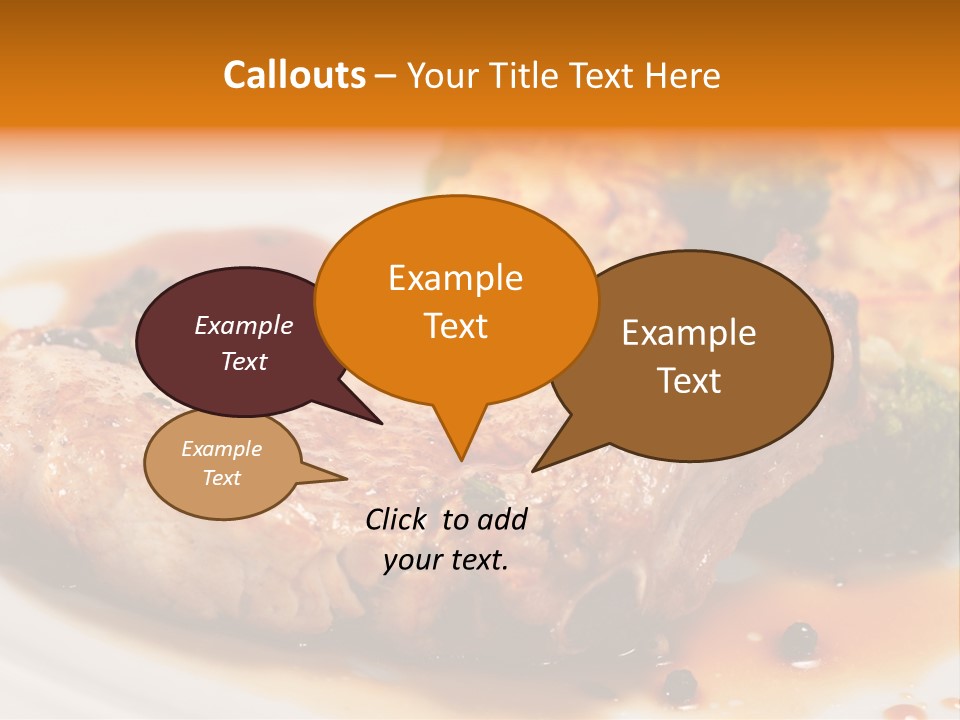 Callouts – Your Title Text Here

Example Text

Example Text

Example Text

Example Text

Click to add your text.